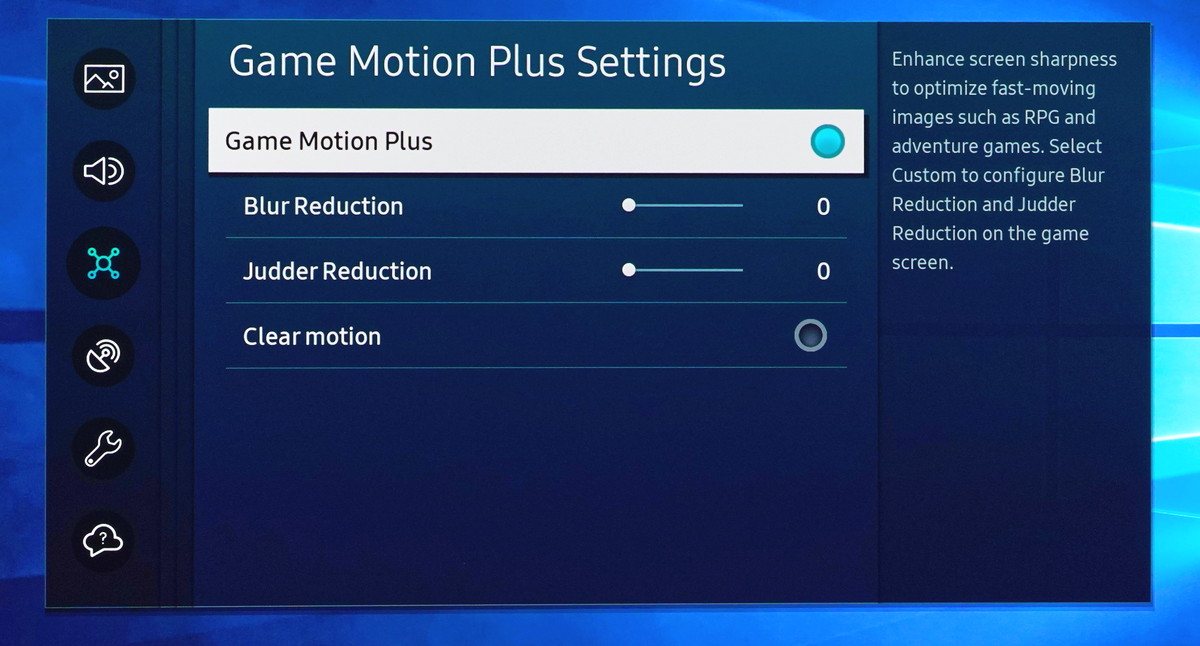 Game Motion Plus Settings

Game Motion Plus

Blur Reduction 0

Judder Reduction 0

Clear motion

Enhance screen sharpness to optimize fast-moving images such as RPG and adventure games. Select Custom to configure Blur Reduction and Judder Reduction on the game screen.